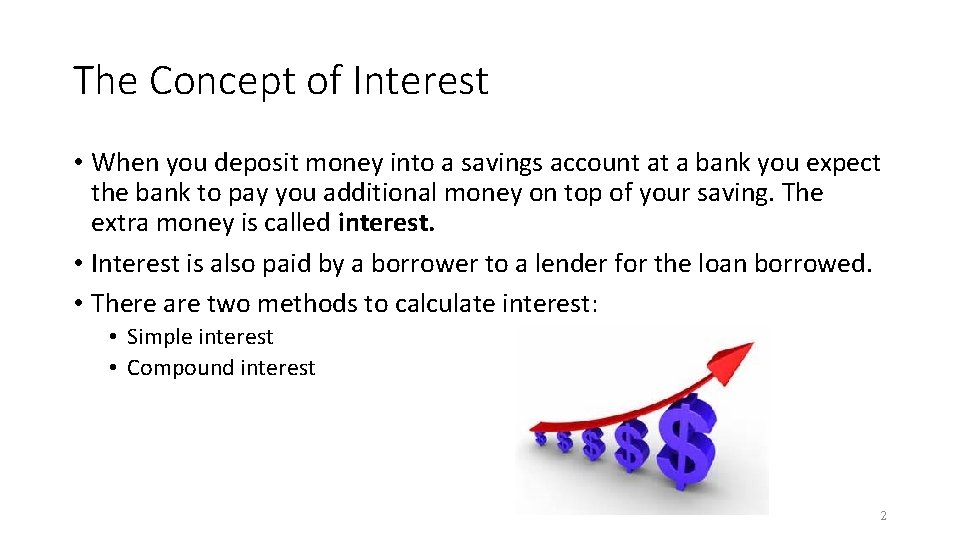 The Concept of Interest

• When you deposit money into a savings account at a bank you expect the bank to pay you additional money on top of your saving. The extra money is called **interest.**

• Interest is also paid by a borrower to a lender for the loan borrowed.

• There are two methods to calculate interest:
  • Simple interest
  • Compound interest

$ $ $ $ $

2